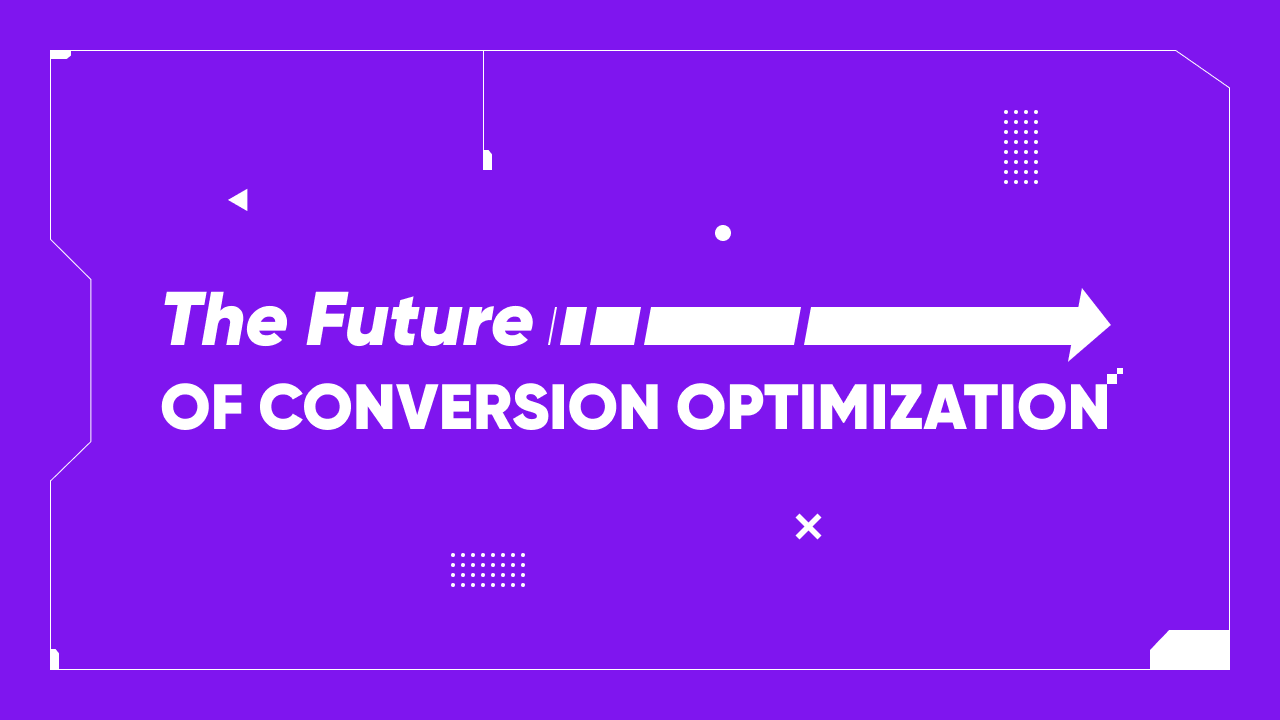 The Future
OF CONVERSION OPTIMIZATION